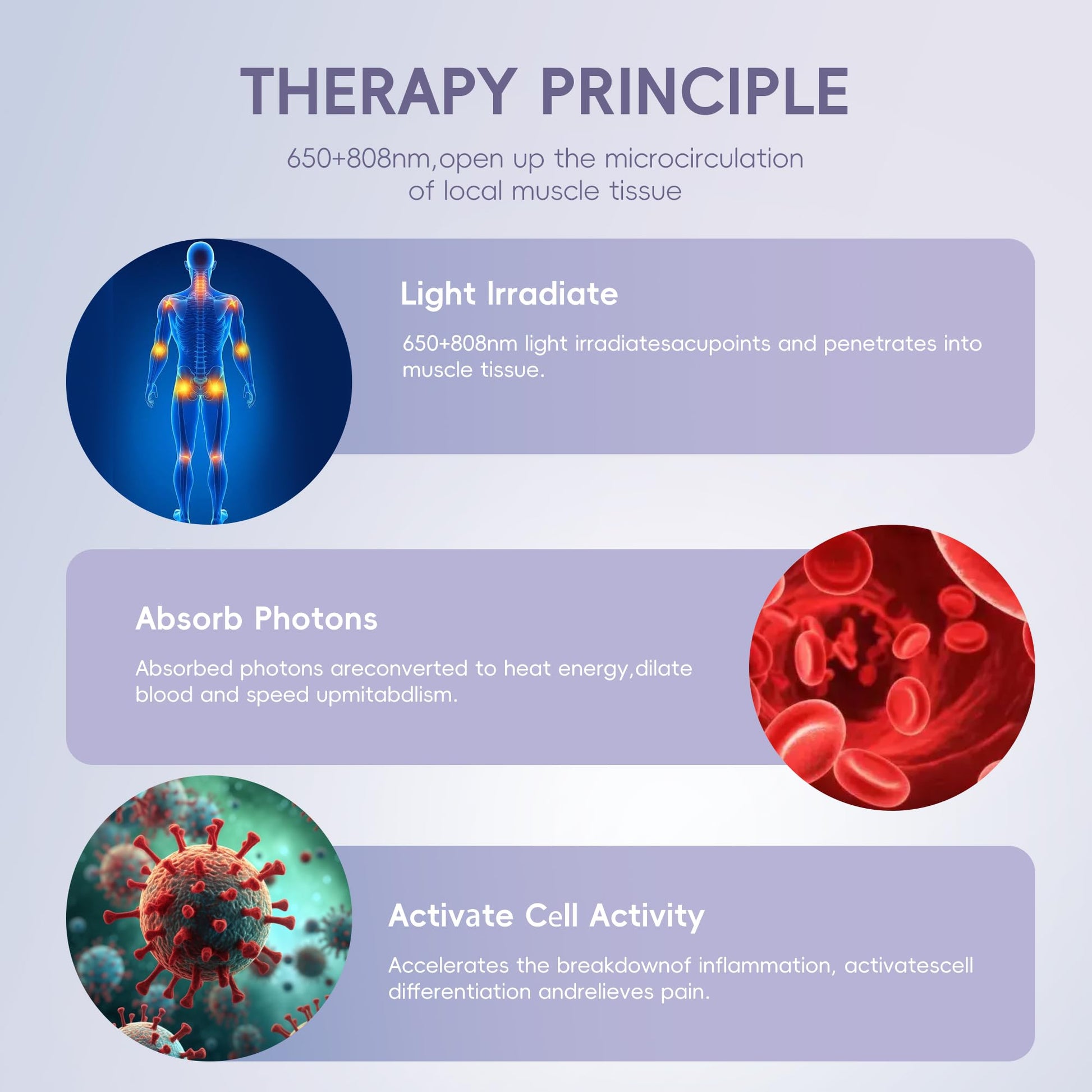 THERAPY PRINCIPLE

650+808nm,open up the microcirculation of local muscle tissue

Light Irradiate

650+808nm light irradiatesacupoints and penetrates into muscle tissue.

Absorb Photons

Absorbed photons areconverted to heat energy,dilate blood and speed upmitabdlism.

Activate Cell Activity

Accelerates the breakdownof inflammation, activatescell differentiation andrelieves pain.